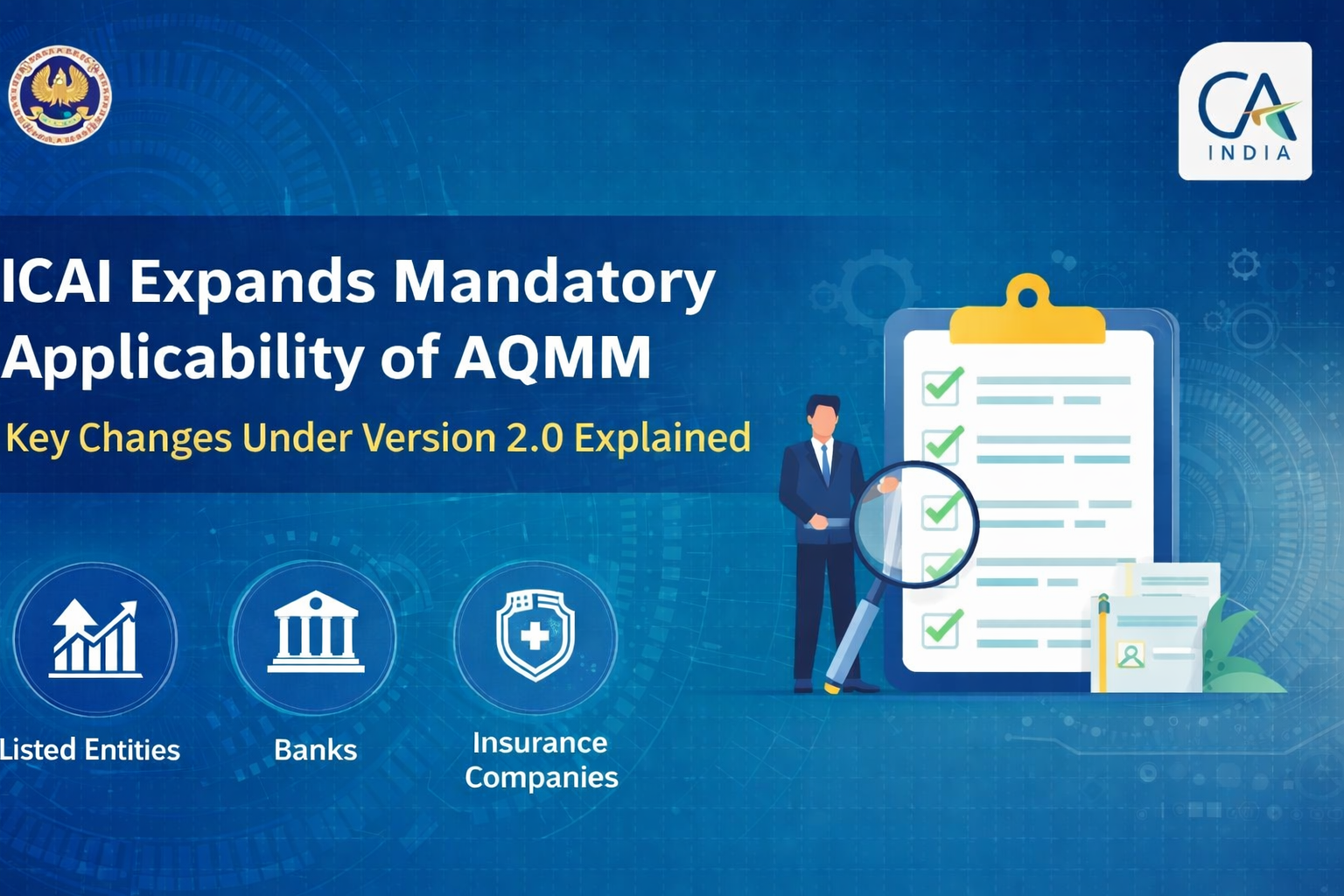 CA
INDIA

ICAI Expands Mandatory Applicability of AQMM

Key Changes Under Version 2.0 Explained

Listed Entities

Banks

Insurance Companies